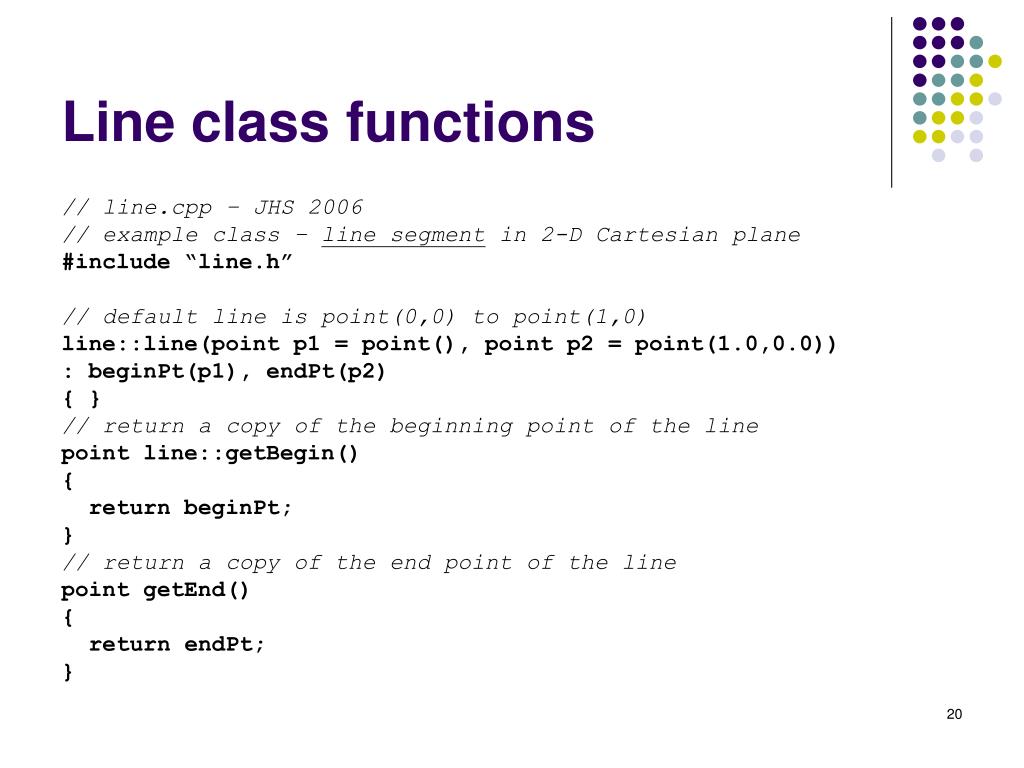 Line class functions

// line.cpp – JHS 2006
// example class – line segment in 2-D Cartesian plane
#include “line.h”

// default line is point(0,0) to point(1,0)
line::line(point p1 = point(), point p2 = point(1.0,0.0))
: beginPt(p1), endPt(p2)
{ }
// return a copy of the beginning point of the line
point line::getBegin()
{
  return beginPt;
}
// return a copy of the end point of the line
point getEnd()
{
  return endPt;
}

20